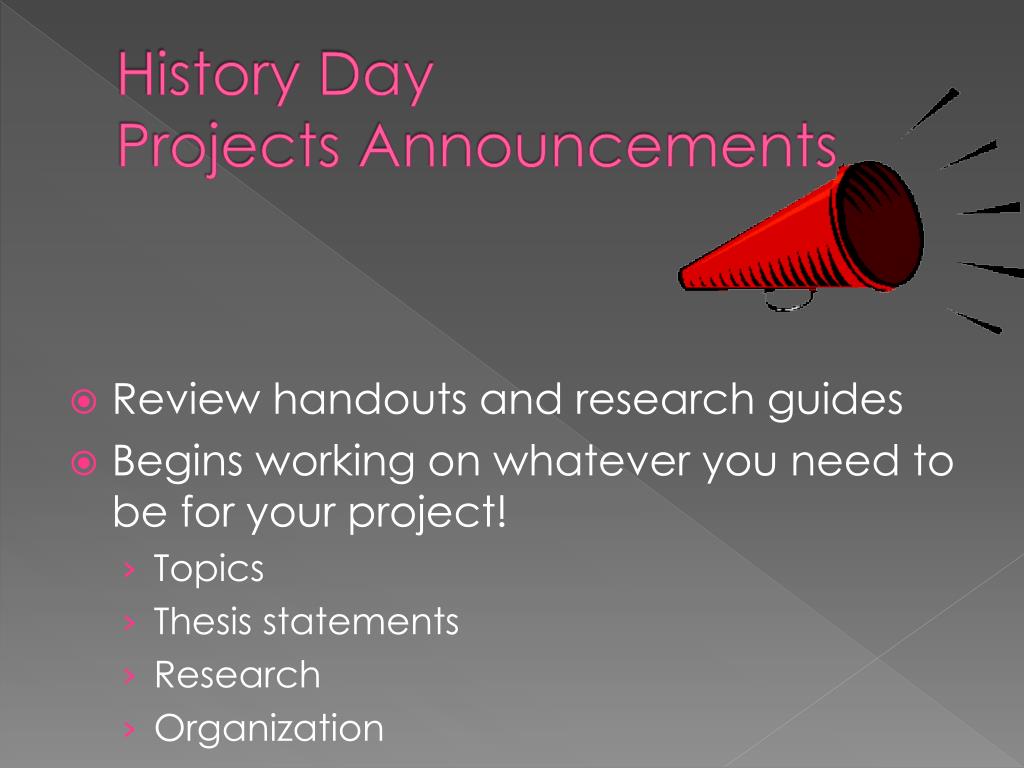 History Day
Projects Announcements

Review handouts and research guides

Begins working on whatever you need to be for your project!

› Topics
› Thesis statements
› Research
› Organization